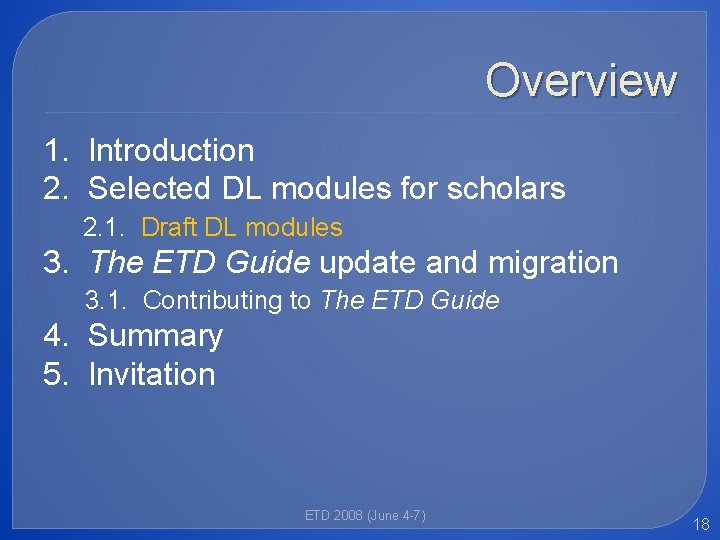 Overview

1. Introduction
2. Selected DL modules for scholars
2.1. Draft DL modules
3. The ETD Guide update and migration
3.1. Contributing to The ETD Guide
4. Summary
5. Invitation

ETD 2008 (June 4-7)

18